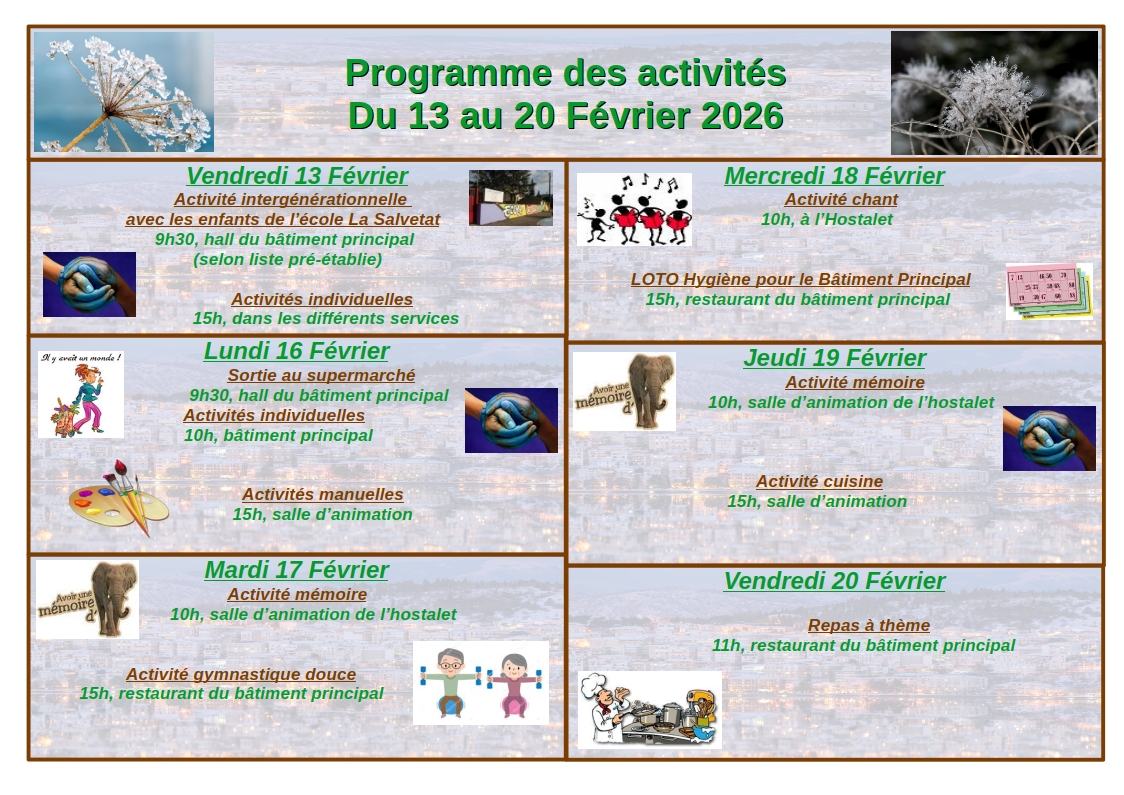 Programme des activités
Du 13 au 20 Février 2026

Vendredi 13 Février
Activité intergénérationnelle avec les enfants de l'école La Salvetat
9h30, hall du bâtiment principal
(selon liste pré-établie)

Activités individuelles
15h, dans les différents services

Lundi 16 Février
Il y avait un monde !
Sortie au supermarché
9h30, hall du bâtiment principal
Activités individuelles
10h, bâtiment principal

Activités manuelles
15h, salle d'animation

Mardi 17 Février
Avoir une mémoire d'
Activité mémoire
10h, salle d'animation de l'hostalet

Activité gymnastique douce
15h, restaurant du bâtiment principal

Mercredi 18 Février
Activité chant
10h, à l'Hostalet

LOTO Hygiène pour le Bâtiment Principal
15h, restaurant du bâtiment principal

Jeudi 19 Février
Avoir une mémoire d'
Activité mémoire
10h, salle d'animation de l'hostalet

Activité cuisine
15h, salle d'animation

Vendredi 20 Février
Repas à thème
11h, restaurant du bâtiment principal